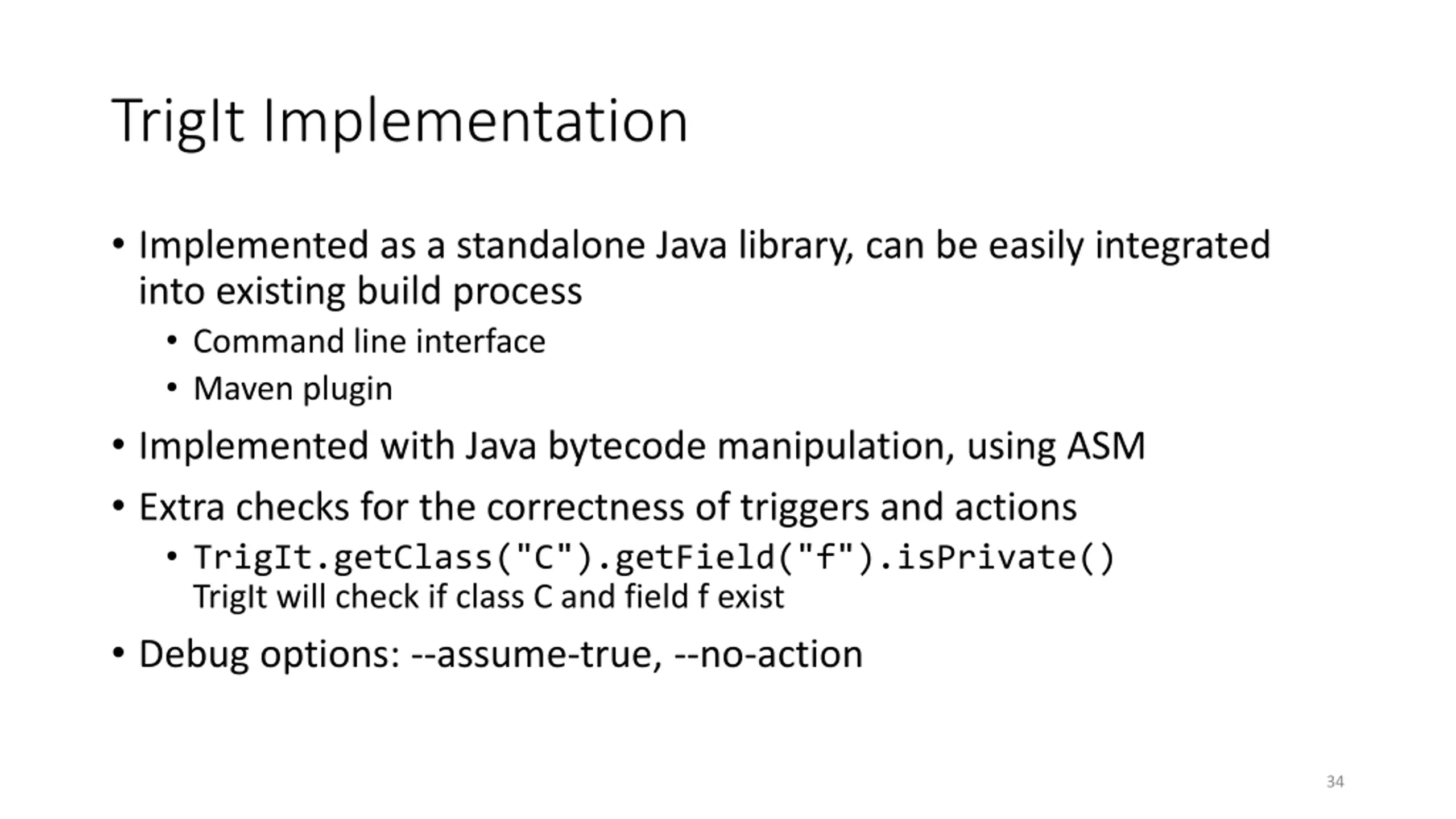 TrigIt Implementation

• Implemented as a standalone Java library, can be easily integrated into existing build process
  • Command line interface
  • Maven plugin
• Implemented with Java bytecode manipulation, using ASM
• Extra checks for the correctness of triggers and actions
  • TrigIt.getClass("C").getField("f").isPrivate()
    TrigIt will check if class C and field f exist
• Debug options: --assume-true, --no-action

34